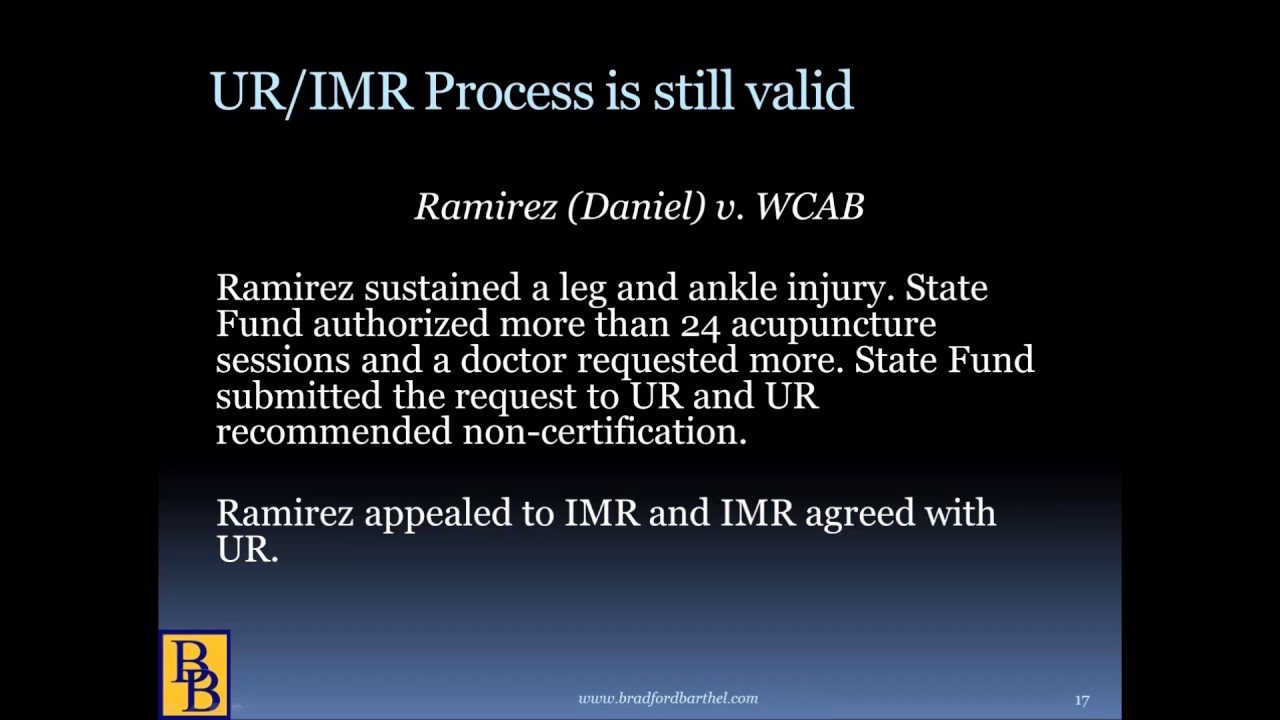 UR/IMR Process is still valid

Ramirez (Daniel) v. WCAB

Ramirez sustained a leg and ankle injury. State Fund authorized more than 24 acupuncture sessions and a doctor requested more. State Fund submitted the request to UR and UR recommended non-certification.

Ramirez appealed to IMR and IMR agreed with UR.

BB

www.bradfordbarthel.com

17